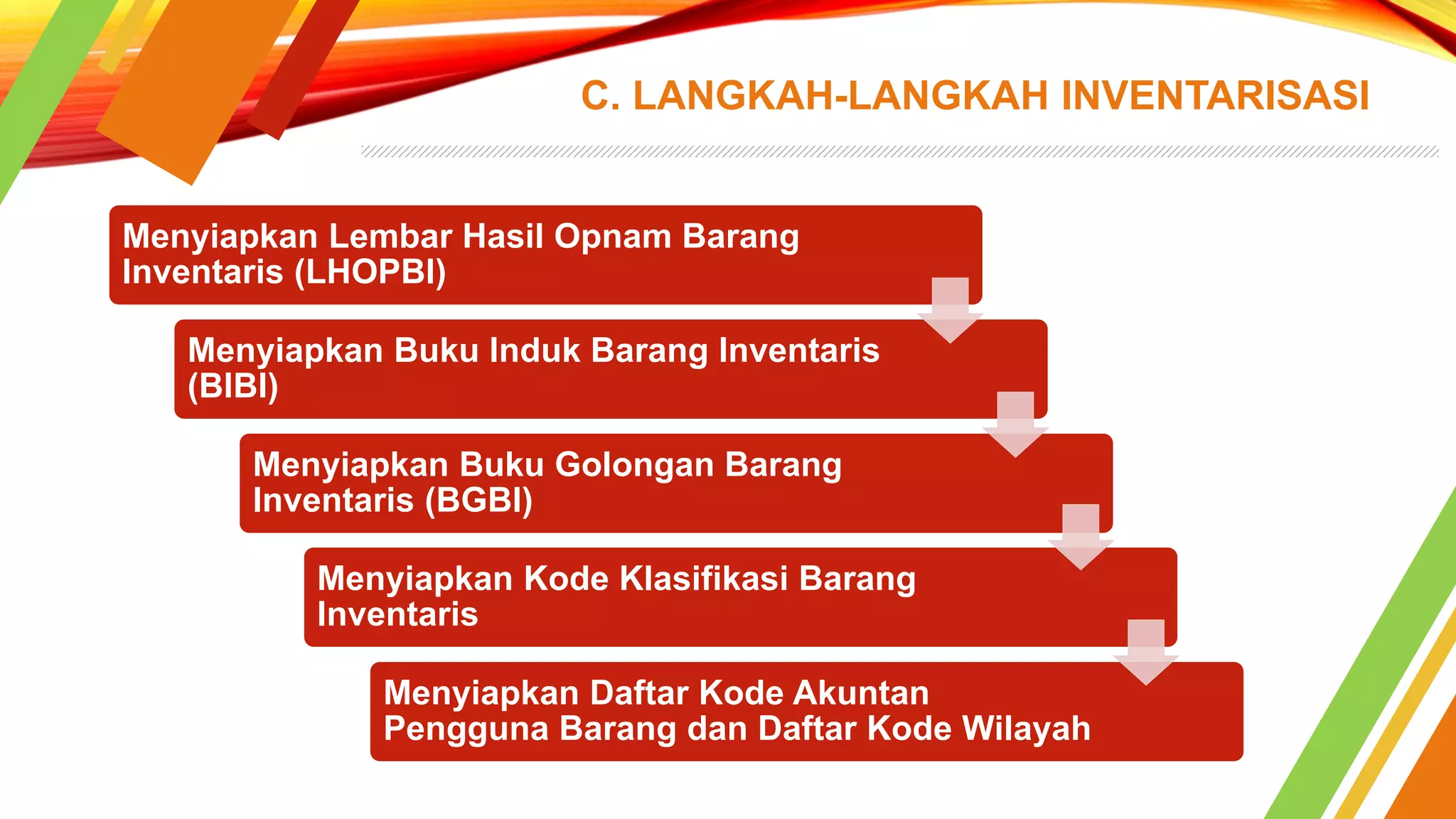 C. LANGKAH-LANGKAH INVENTARISASI

Menyiapkan Lembar Hasil Opnam Barang Inventaris (LHOPBI)

Menyiapkan Buku Induk Barang Inventaris (BIBI)

Menyiapkan Buku Golongan Barang Inventaris (BGBI)

Menyiapkan Kode Klasifikasi Barang Inventaris

Menyiapkan Daftar Kode Akuntan Pengguna Barang dan Daftar Kode Wilayah